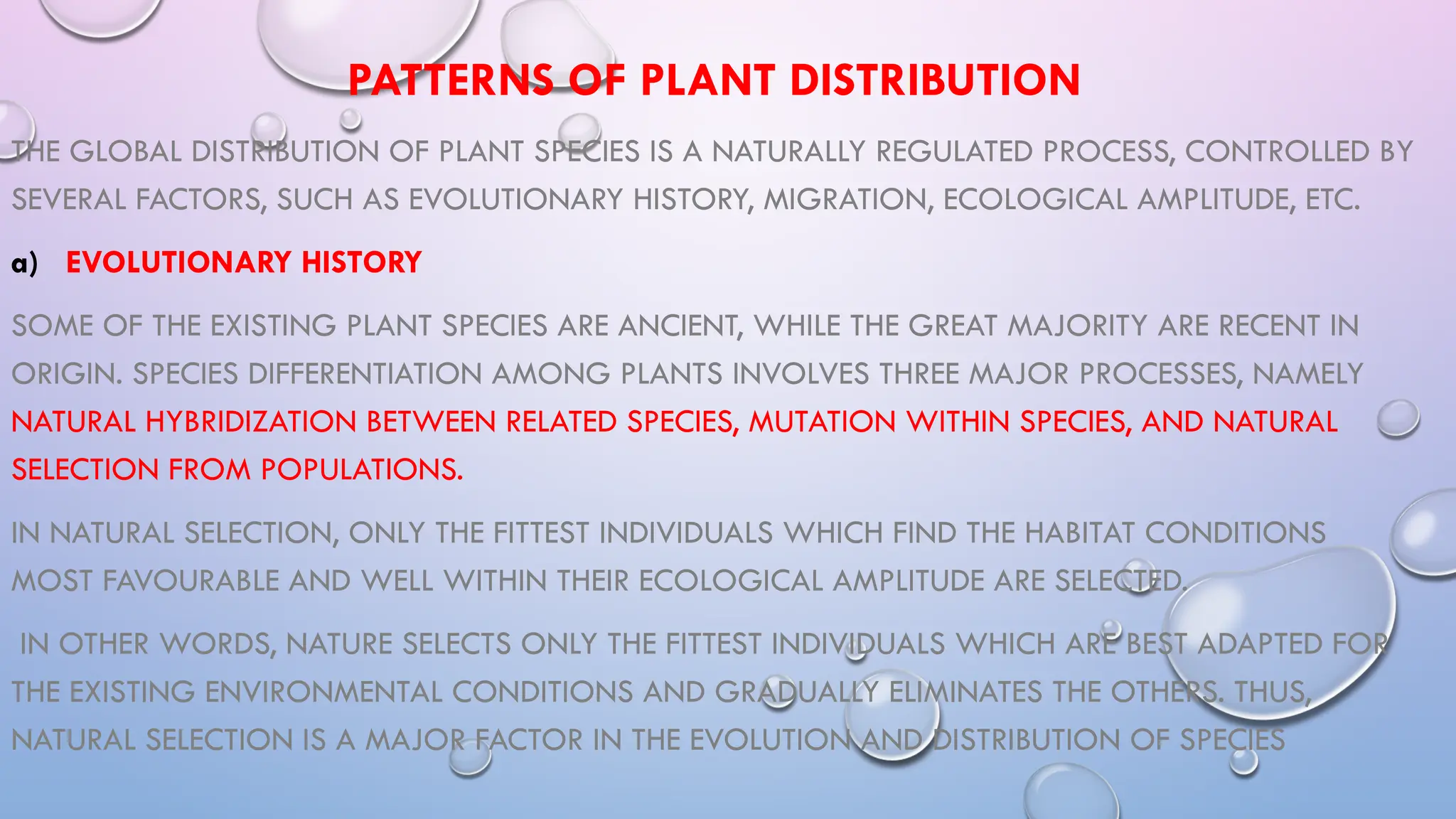 PATTERNS OF PLANT DISTRIBUTION

THE GLOBAL DISTRIBUTION OF PLANT SPECIES IS A NATURALLY REGULATED PROCESS, CONTROLLED BY SEVERAL FACTORS, SUCH AS EVOLUTIONARY HISTORY, MIGRATION, ECOLOGICAL AMPLITUDE, ETC.

a) EVOLUTIONARY HISTORY

SOME OF THE EXISTING PLANT SPECIES ARE ANCIENT, WHILE THE GREAT MAJORITY ARE RECENT IN ORIGIN. SPECIES DIFFERENTIATION AMONG PLANTS INVOLVES THREE MAJOR PROCESSES, NAMELY NATURAL HYBRIDIZATION BETWEEN RELATED SPECIES, MUTATION WITHIN SPECIES, AND NATURAL SELECTION FROM POPULATIONS.

IN NATURAL SELECTION, ONLY THE FITTEST INDIVIDUALS WHICH FIND THE HABITAT CONDITIONS MOST FAVOURABLE AND WELL WITHIN THEIR ECOLOGICAL AMPLITUDE ARE SELECTED.

IN OTHER WORDS, NATURE SELECTS ONLY THE FITTEST INDIVIDUALS WHICH ARE BEST ADAPTED FOR THE EXISTING ENVIRONMENTAL CONDITIONS AND GRADUALLY ELIMINATES THE OTHERS. THUS, NATURAL SELECTION IS A MAJOR FACTOR IN THE EVOLUTION AND DISTRIBUTION OF SPECIES